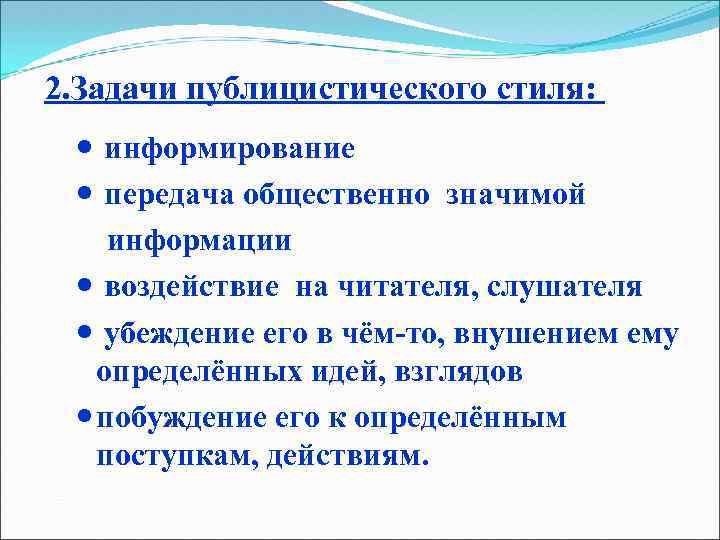 2.Задачи публицистического стиля:

• информирование
• передача общественно значимой информации
• воздействие на читателя, слушателя
• убеждение его в чём-то, внушением ему определённых идей, взглядов
• побуждение его к определённым поступкам, действиям.